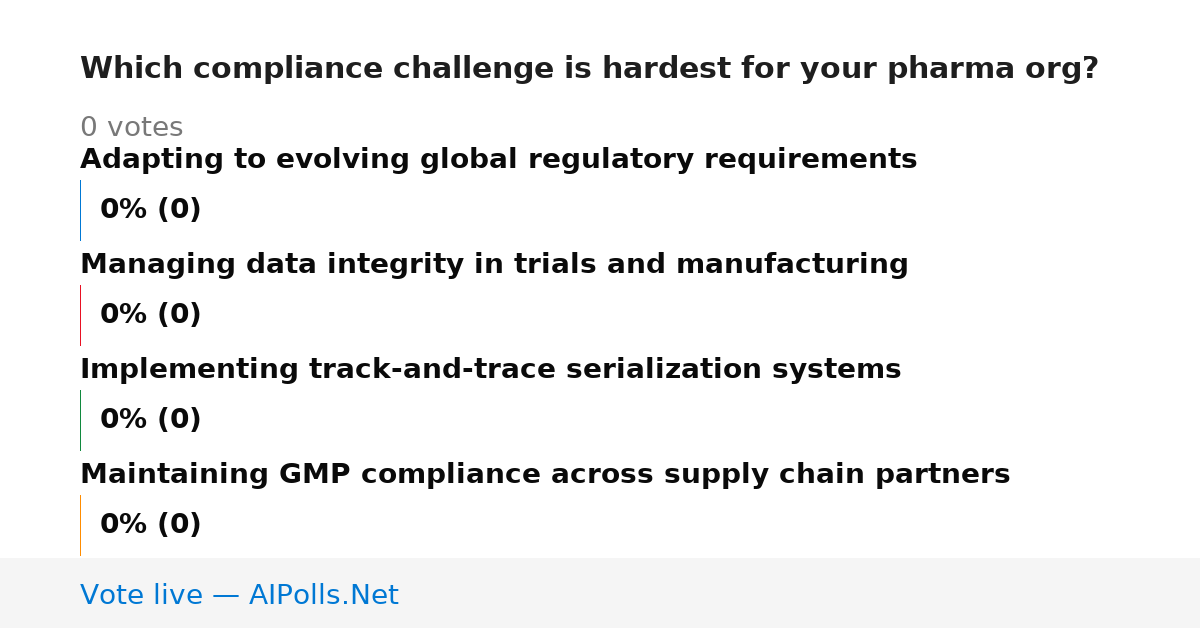 Which compliance challenge is hardest for your pharma org?

0 votes

Adapting to evolving global regulatory requirements

0% (0)

Managing data integrity in trials and manufacturing

0% (0)

Implementing track-and-trace serialization systems

0% (0)

Maintaining GMP compliance across supply chain partners

0% (0)

Vote live — AIPolls.Net